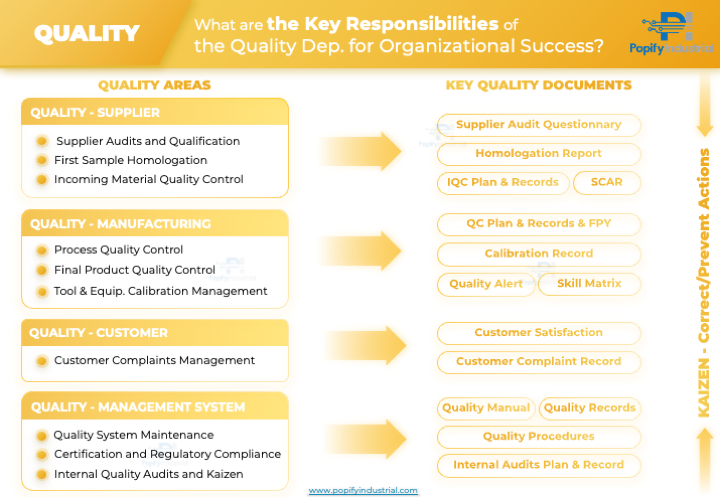 QUALITY

What are the Key Responsibilities of the Quality Dep. for Organizational Success?

Popify Industrial

QUALITY AREAS

QUALITY - SUPPLIER
Supplier Audits and Qualification
First Sample Homologation
Incoming Material Quality Control

QUALITY - MANUFACTURING
Process Quality Control
Final Product Quality Control
Tool & Equip. Calibration Management

QUALITY - CUSTOMER
Customer Complaints Management

QUALITY - MANAGEMENT SYSTEM
Quality System Maintenance
Certification and Regulatory Compliance
Internal Quality Audits and Kaizen

KEY QUALITY DOCUMENTS

Supplier Audit Questionnary
Homologation Report
IQC Plan & Records
SCAR

QC Plan & Records & FPY
Calibration Record
Quality Alert
Skill Matrix

Customer Satisfaction
Customer Complaint Record

Quality Manual
Quality Records
Quality Procedures
Internal Audits Plan & Record

KAIZEN - Correct/Prevent Actions

www.popifyindustrial.com